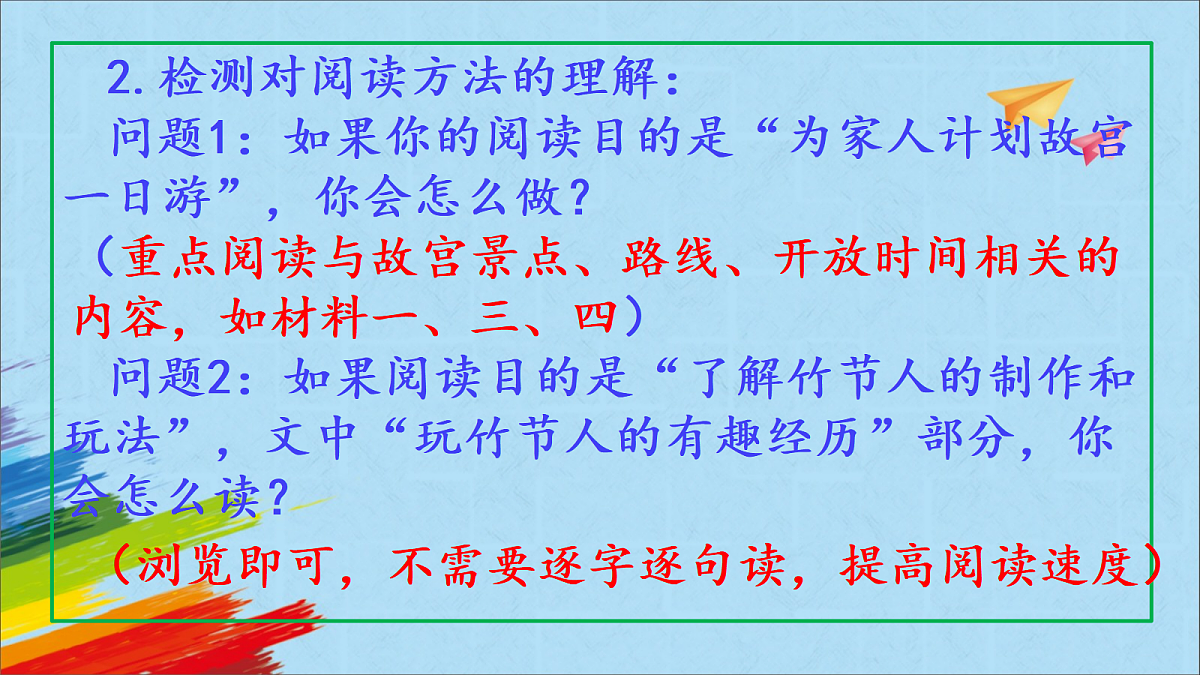 2.检测对阅读方法的理解：

问题1：如果你的阅读目的是“为家人计划故宫一日游”，你会怎么做？

（重点阅读与故宫景点、路线、开放时间相关的内容，如材料一、三、四）

问题2：如果阅读目的是“了解竹节人的制作和玩法”，文中“玩竹节人的有趣经历”部分，你会怎么读？

（浏览即可，不需要逐字逐句读，提高阅读速度）